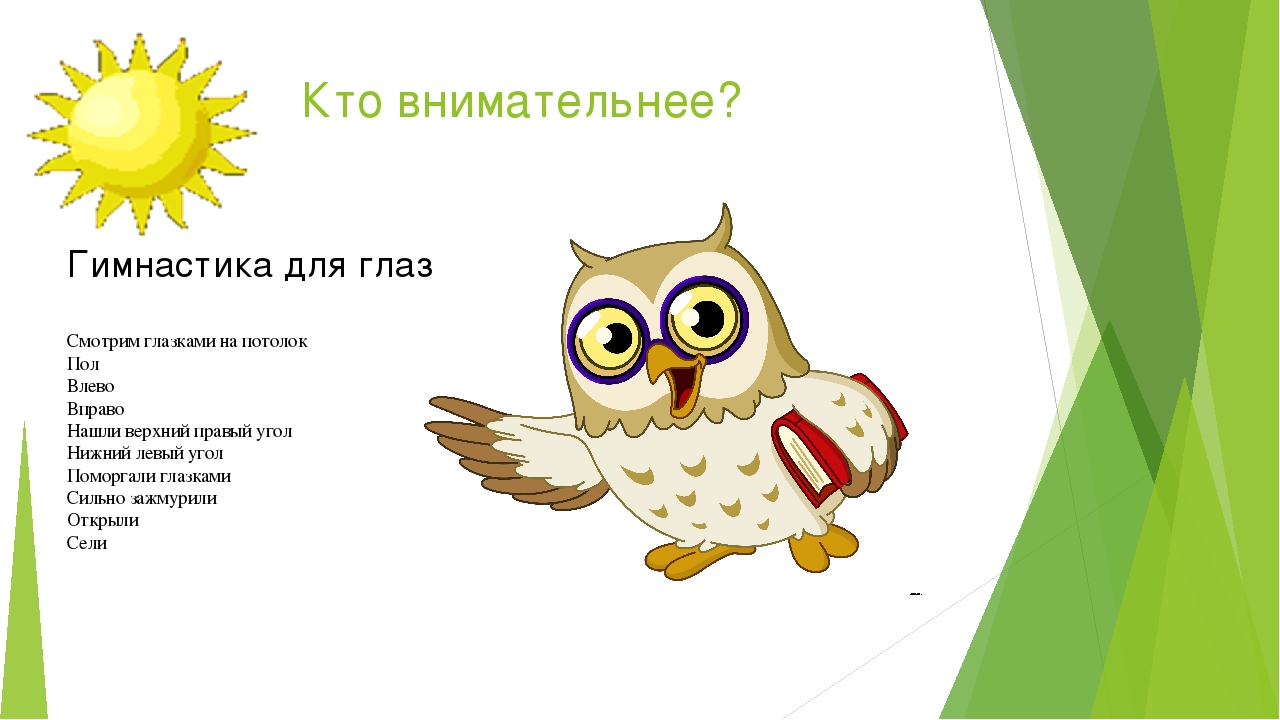 Кто внимательнее?

Гимнастика для глаз

Смотрим глазками на потолок
Пол
Влево
Вправо
Нашли верхний правый угол
Нижний левый угол
Поморгали глазками
Сильно зажмурили
Открыли
Сели